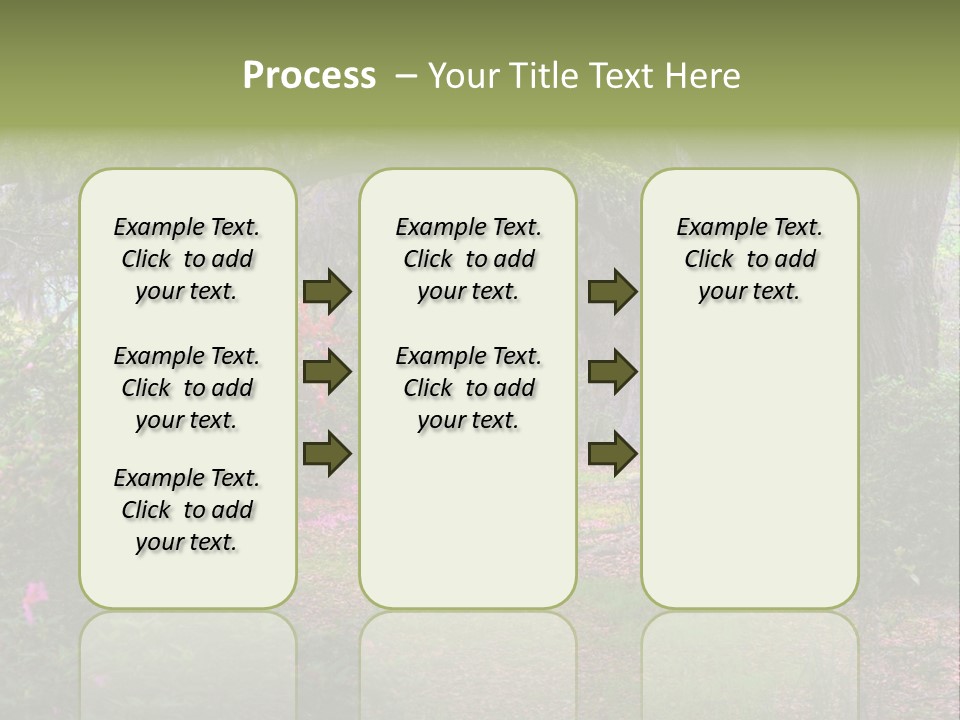 Process – Your Title Text Here

Example Text. Click to add your text.

Example Text. Click to add your text.

Example Text. Click to add your text.

Example Text. Click to add your text.

Example Text. Click to add your text.

Example Text. Click to add your text.